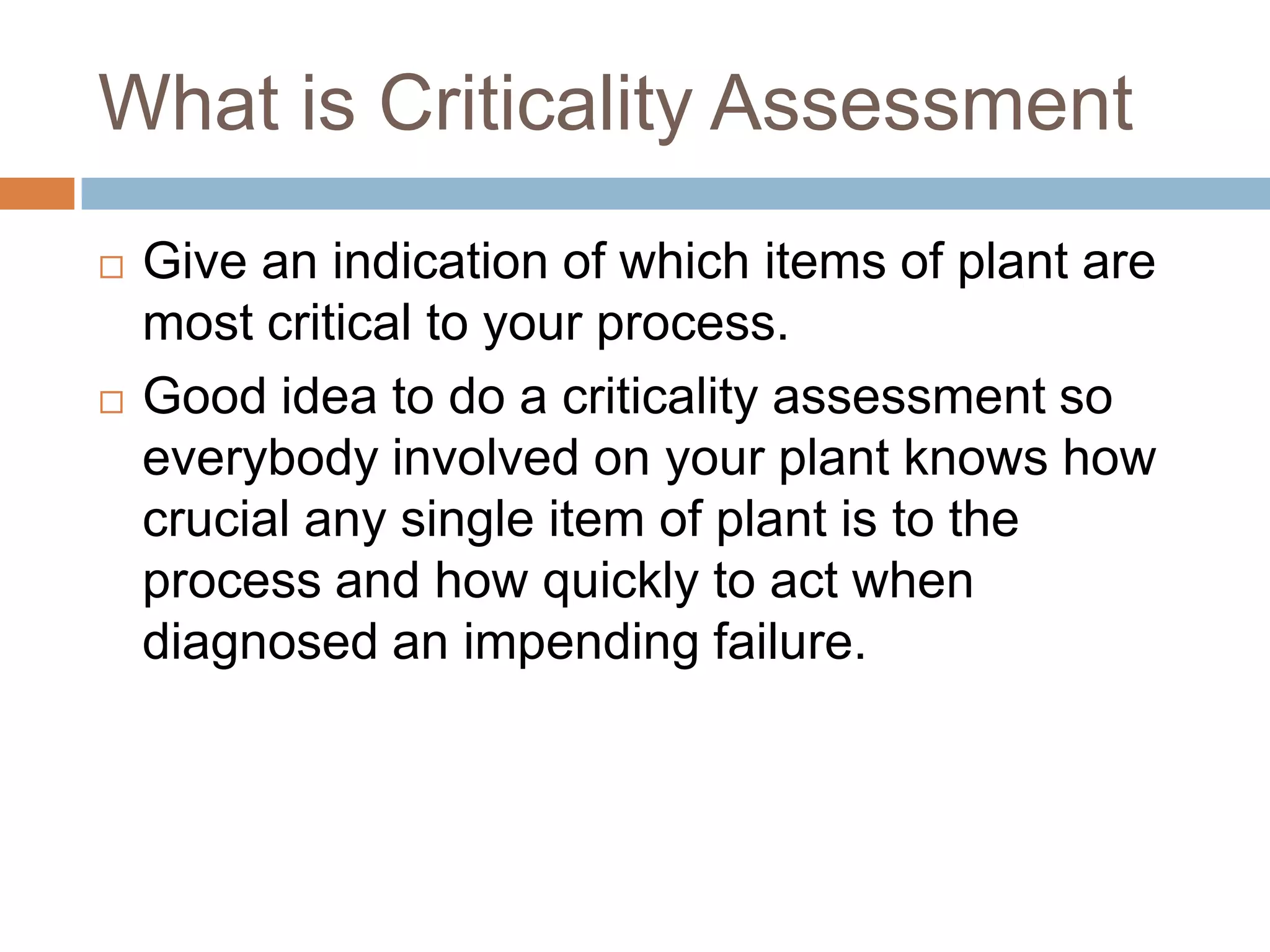 What is Criticality Assessment

□ Give an indication of which items of plant are most critical to your process.

□ Good idea to do a criticality assessment so everybody involved on your plant knows how crucial any single item of plant is to the process and how quickly to act when diagnosed an impending failure.